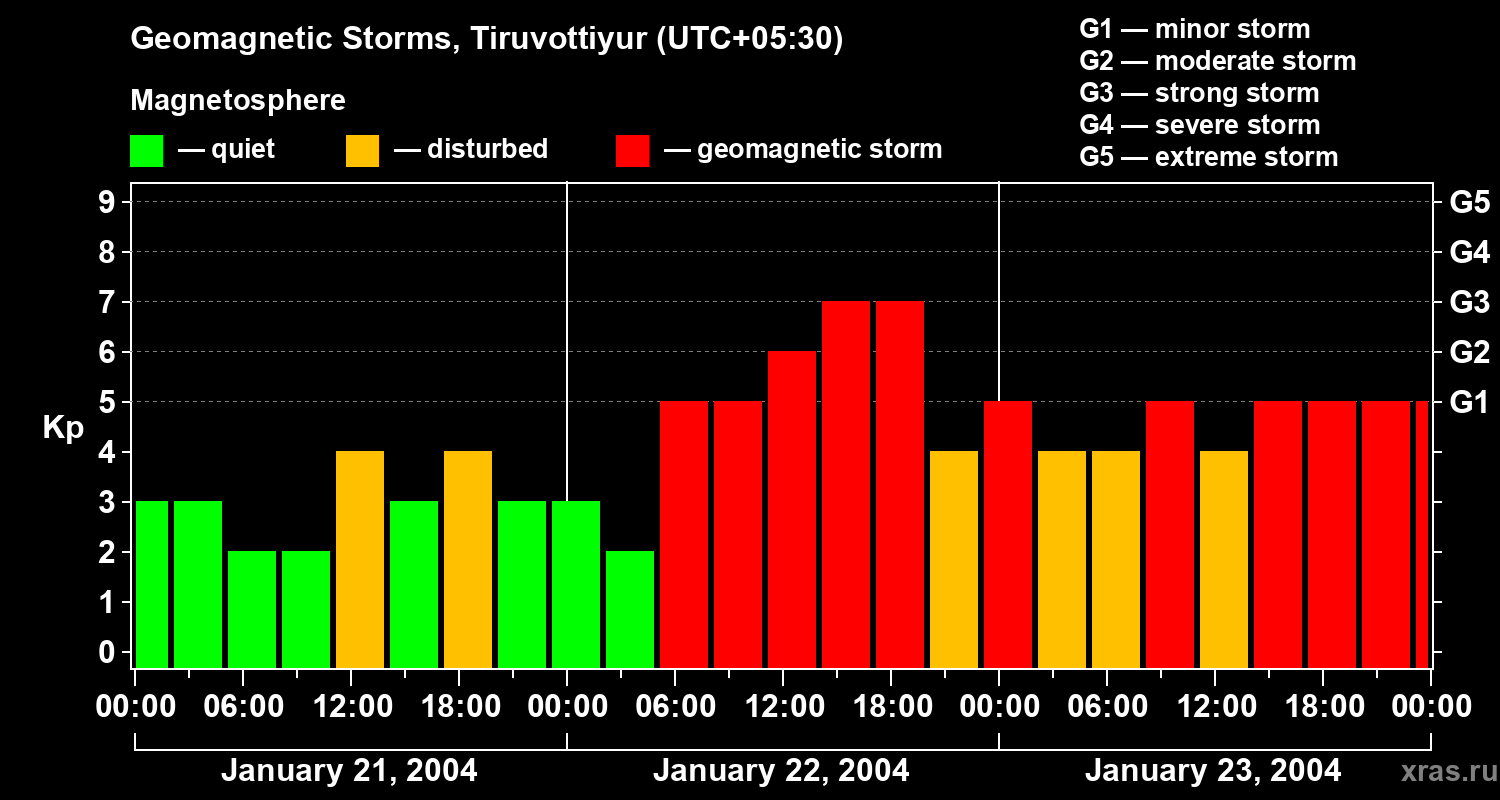 Geomagnetic Storms, Tiruvottiyur (UTC+05:30)

Magnetosphere

— quiet — disturbed — geomagnetic storm

G1 — minor storm
G2 — moderate storm
G3 — strong storm
G4 — severe storm
G5 — extreme storm

Kp

9
8
7
6
5
4
3
2
1
0

G5
G4
G3
G2
G1

00:00 06:00 12:00 18:00 00:00 06:00 12:00 18:00 00:00 06:00 12:00 18:00 00:00

January 21, 2004
January 22, 2004
January 23, 2004

xras.ru